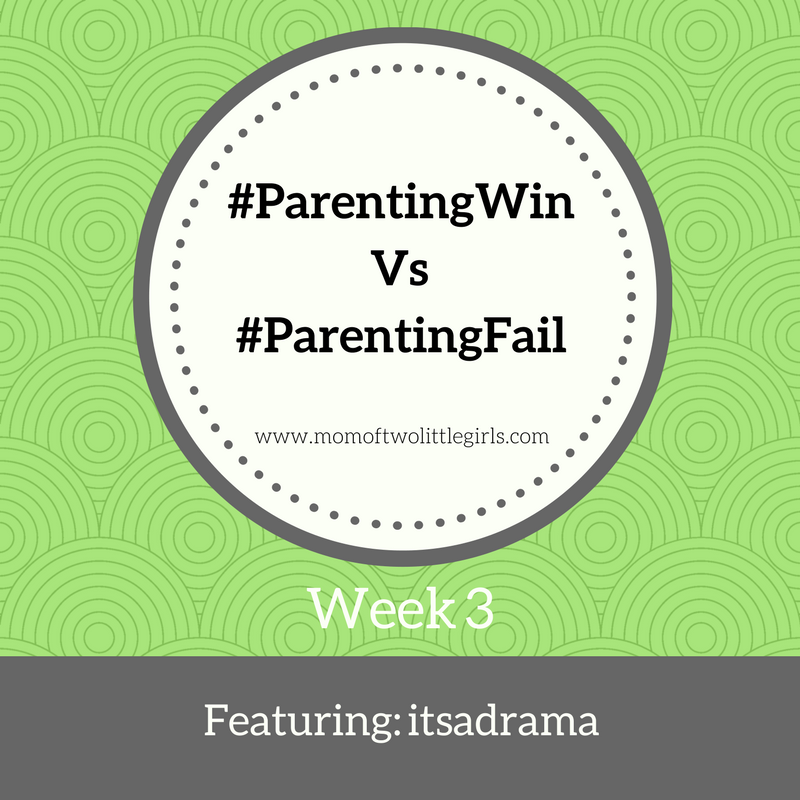 #ParentingWin
Vs
#ParentingFail

www.momoftwolittlegirls.com

Week 3

Featuring: itsadrama